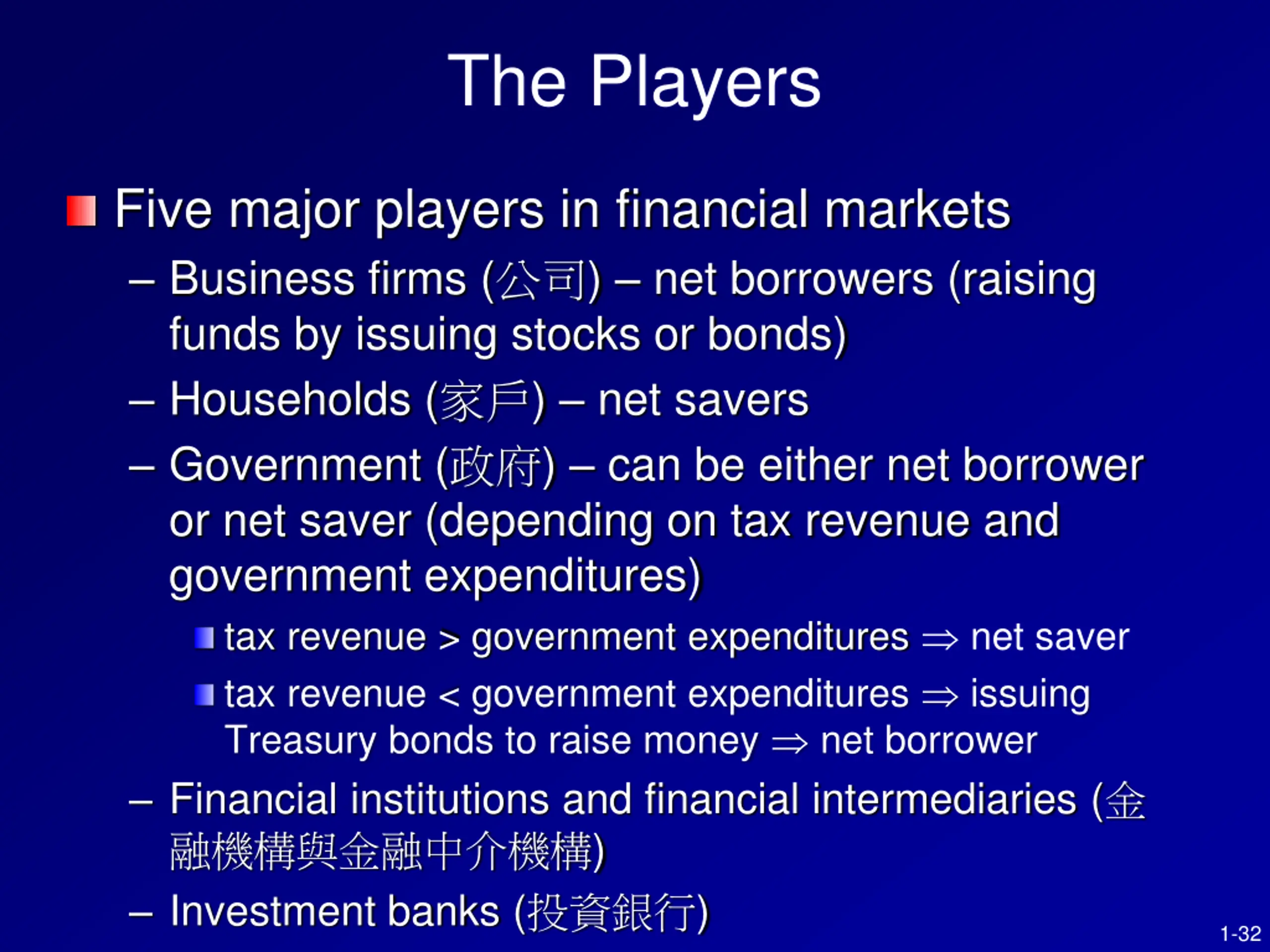 The Players

Five major players in financial markets

– Business firms (公司) – net borrowers (raising funds by issuing stocks or bonds)

– Households (家戶) – net savers

– Government (政府) – can be either net borrower or net saver (depending on tax revenue and government expenditures)

tax revenue > government expenditures $\Rightarrow$ net saver

tax revenue < government expenditures $\Rightarrow$ issuing Treasury bonds to raise money $\Rightarrow$ net borrower

– Financial institutions and financial intermediaries (金融機構與金融中介機構)

– Investment banks (投資銀行)

1-32